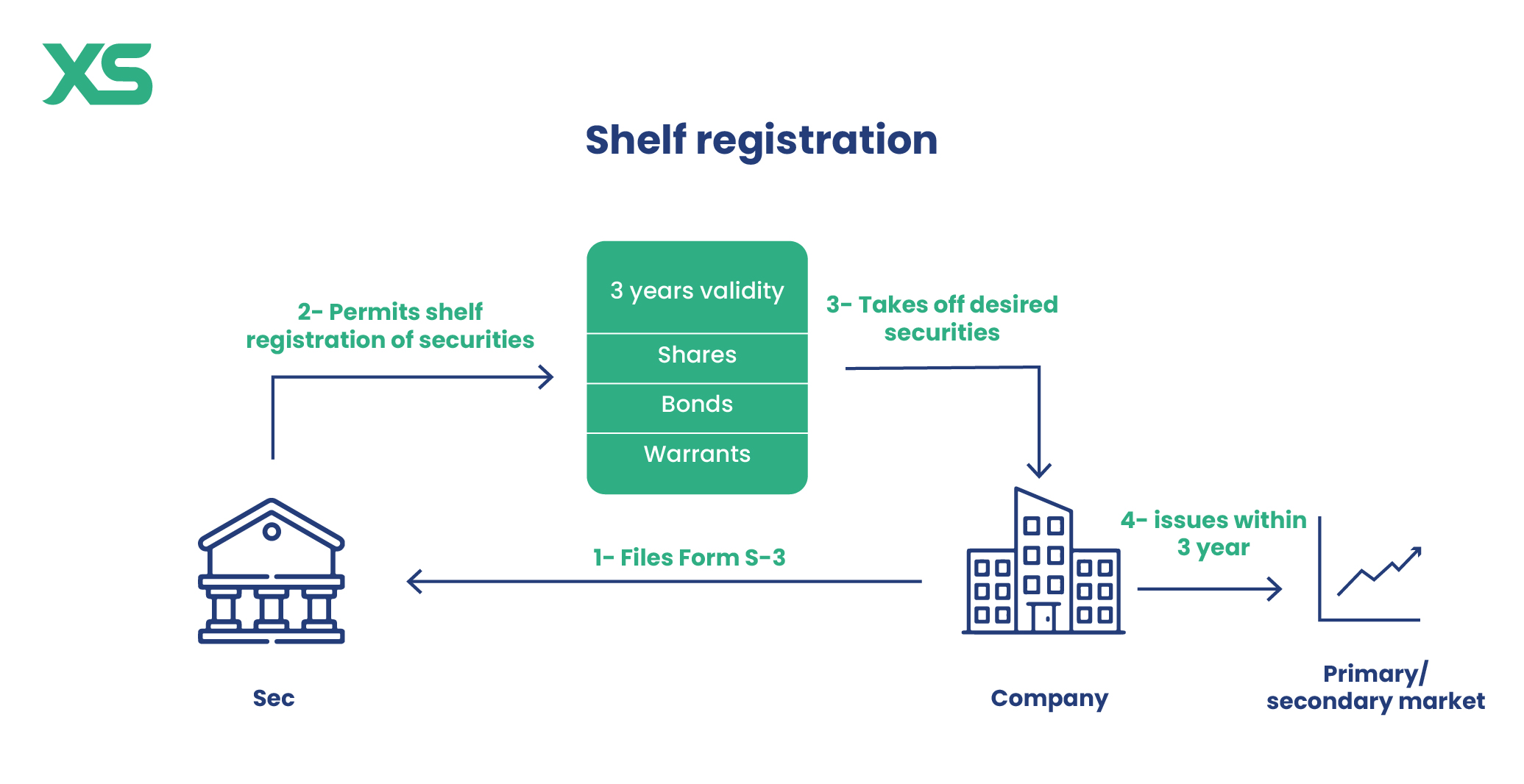 XS

Shelf registration

2- Permits shelf registration of securities

3 years validity

Shares

Bonds

Warrants

3- Takes off desired securities

1- Files Form S-3

4- issues within 3 year

Sec

Company

Primary/ secondary market